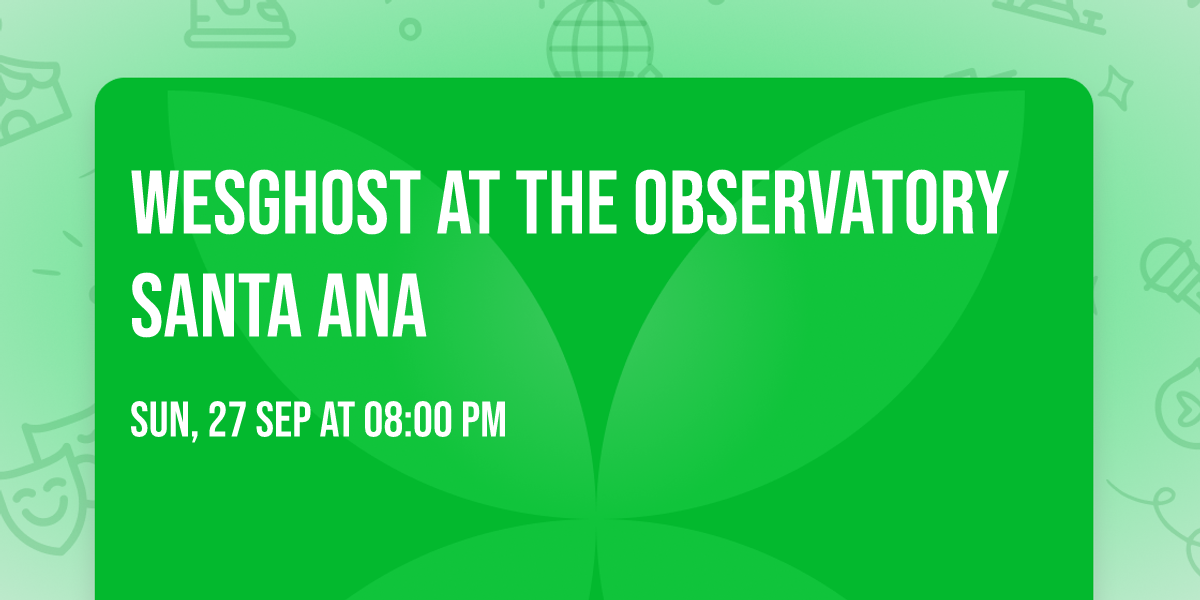 WESGHOST AT THE OBSERVATORY SANTA ANA

SUN, 27 SEP AT 08:00 PM